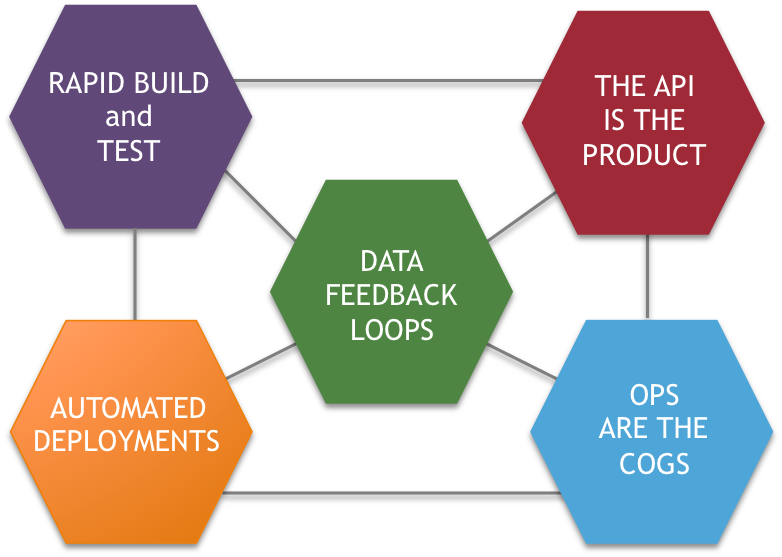 RAPID BUILD and TEST

THE API IS THE PRODUCT

DATA FEEDBACK LOOPS

AUTOMATED DEPLOYMENTS

OPS ARE THE COGS